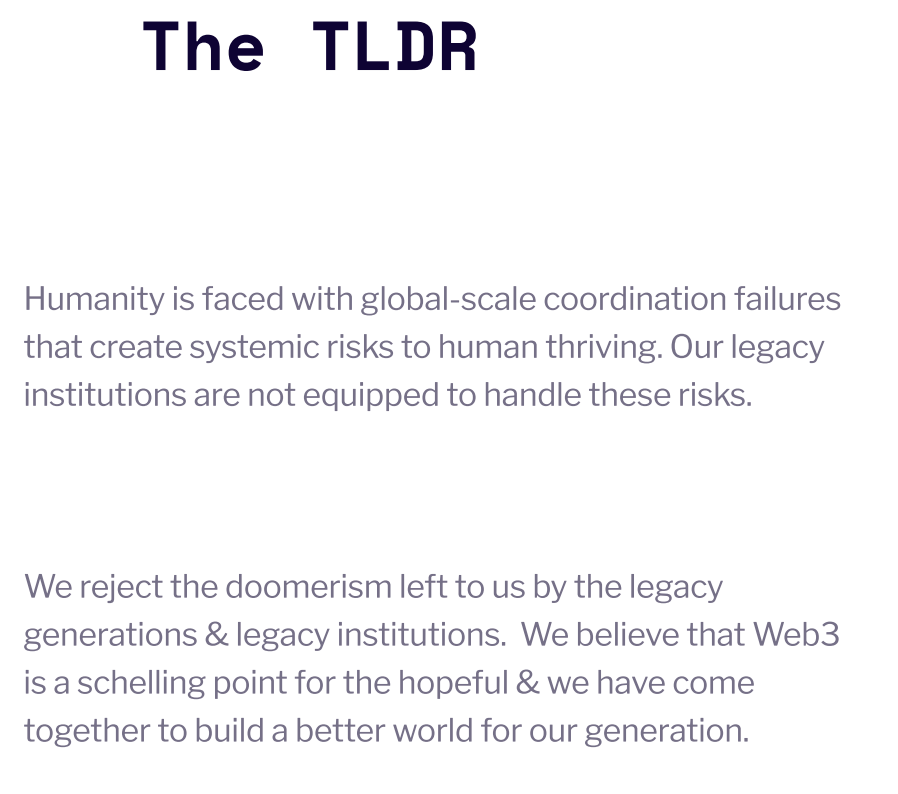 The TLDR

Humanity is faced with global-scale coordination failures that create systemic risks to human thriving. Our legacy institutions are not equipped to handle these risks.

We reject the doomerism left to us by the legacy generations & legacy institutions.  We believe that Web3 is a schelling point for the hopeful & we have come together to build a better world for our generation.